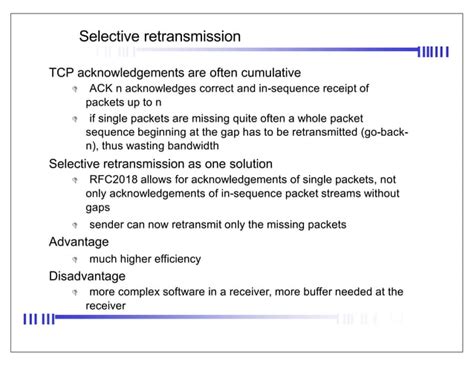 Selective retransmission

TCP acknowledgements are often cumulative

ACK n acknowledges correct and in-sequence receipt of packets up to n

if single packets are missing quite often a whole packet sequence beginning at the gap has to be retransmitted (go-back-n), thus wasting bandwidth

Selective retransmission as one solution

RFC2018 allows for acknowledgements of single packets, not only acknowledgements of in-sequence packet streams without gaps

sender can now retransmit only the missing packets

Advantage

much higher efficiency

Disadvantage

more complex software in a receiver, more buffer needed at the receiver